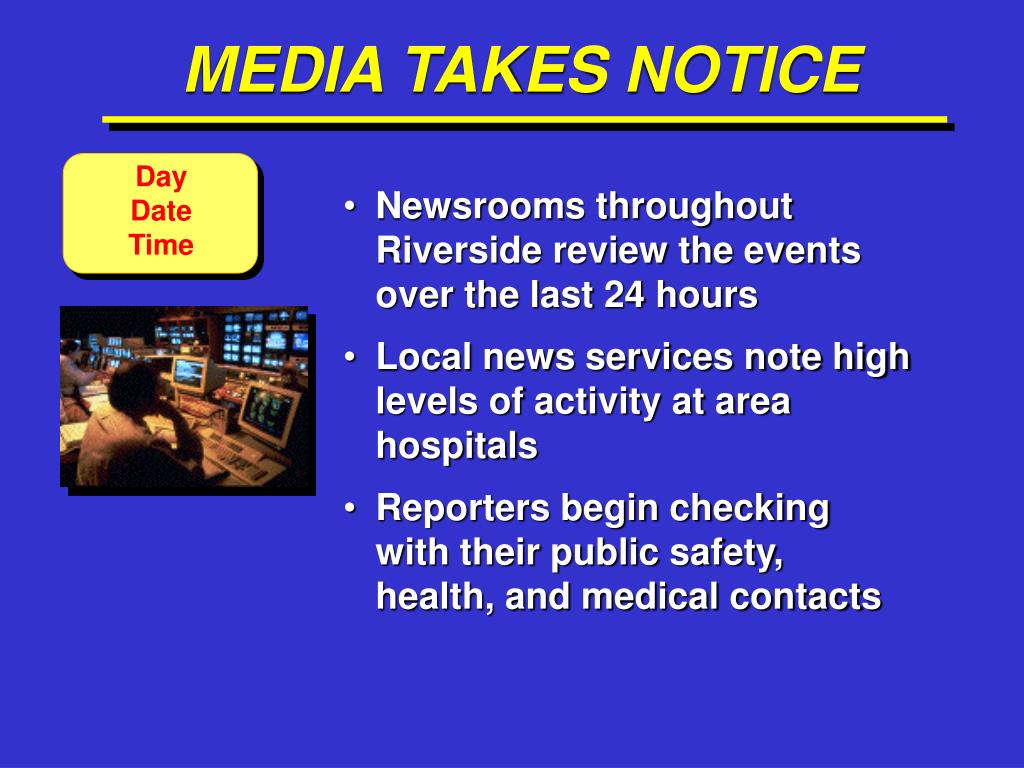 MEDIA TAKES NOTICE

Day
Date
Time

• Newsrooms throughout Riverside review the events over the last 24 hours

• Local news services note high levels of activity at area hospitals

• Reporters begin checking with their public safety, health, and medical contacts